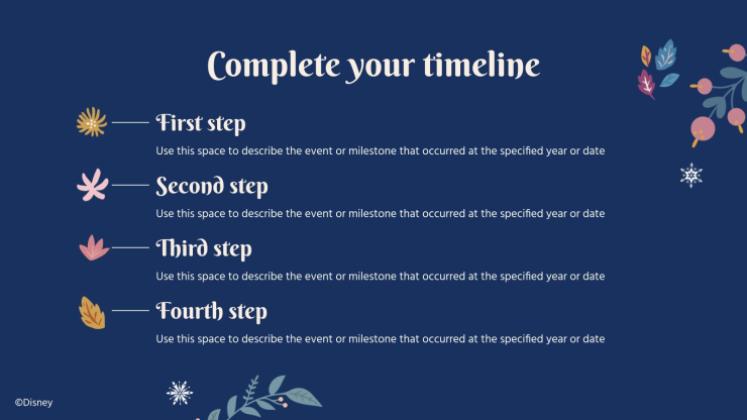 Complete your timeline

First step

Use this space to describe the event or milestone that occurred at the specified year or date

Second step

Use this space to describe the event or milestone that occurred at the specified year or date

Third step

Use this space to describe the event or milestone that occurred at the specified year or date

Fourth step

Use this space to describe the event or milestone that occurred at the specified year or date

©Disney